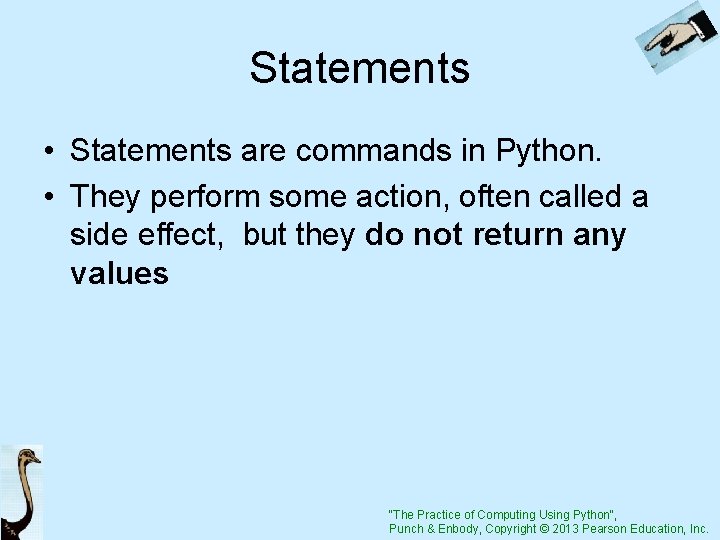 Statements

• Statements are commands in Python.
• They perform some action, often called a side effect, but they do not return any values

"The Practice of Computing Using Python", Punch & Enbody, Copyright © 2013 Pearson Education, Inc.